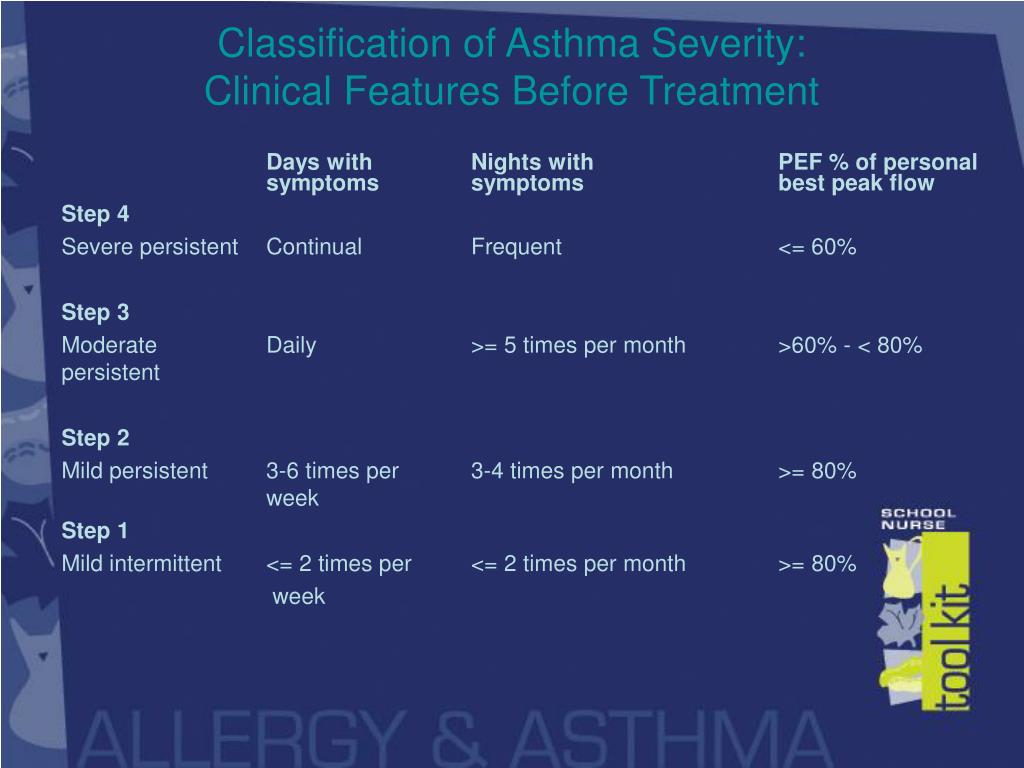 Classification of Asthma Severity:
Clinical Features Before Treatment

| | Days with symptoms | Nights with symptoms | PEF % of personal best peak flow |
|---|---|---|---|
| **Step 4** | | | |
| Severe persistent | Continual | Frequent | <= 60% |
| **Step 3** | | | |
| Moderate persistent | Daily | >= 5 times per month | >60% - < 80% |
| **Step 2** | | | |
| Mild persistent | 3-6 times per week | 3-4 times per month | >= 80% |
| **Step 1** | | | |
| Mild intermittent | <= 2 times per week | <= 2 times per month | >= 80% |

SCHOOL NURSE
toolkit

ALLERGY & ASTHMA